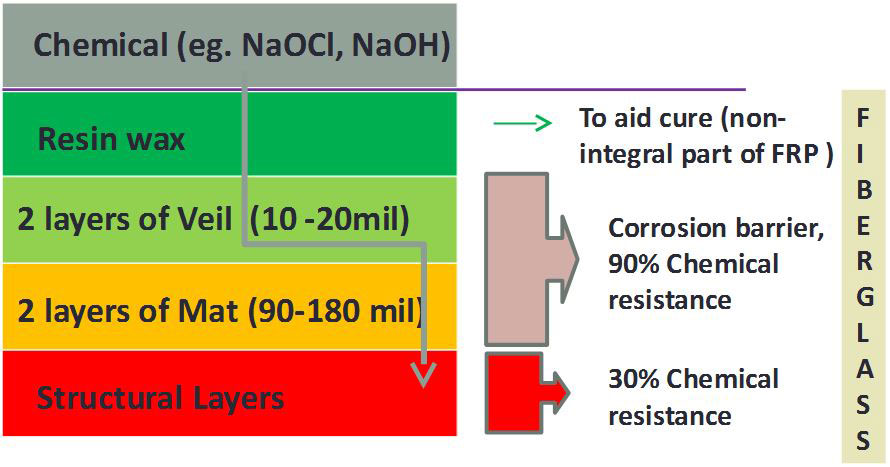 Chemical (eg. NaOCl, NaOH)

Resin wax

2 layers of Veil (10 -20mil)

2 layers of Mat (90-180 mil)

Structural Layers

To aid cure (non-integral part of FRP )

Corrosion barrier, 90% Chemical resistance

30% Chemical resistance

F
I
B
E
R
G
L
A
S
S